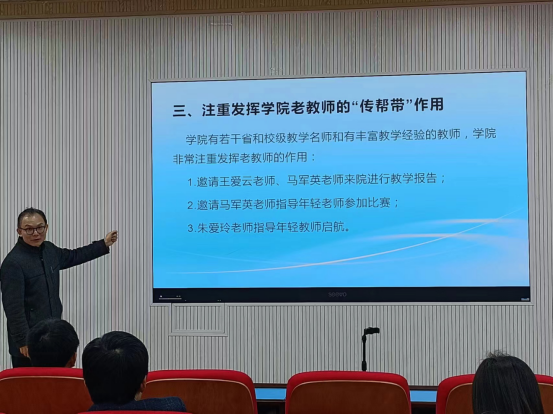 三、注重发挥学院老教师的“传帮带”作用

学院有若干省和校级教学名师和有丰富教学经验的教师，学院非常注重发挥老教师的作用：

1.邀请王爱云老师、马军英老师来院进行教学报告；

2.邀请马军英老师指导年轻老师参加比赛；

3.朱爱玲老师指导年轻教师启航。

seewo